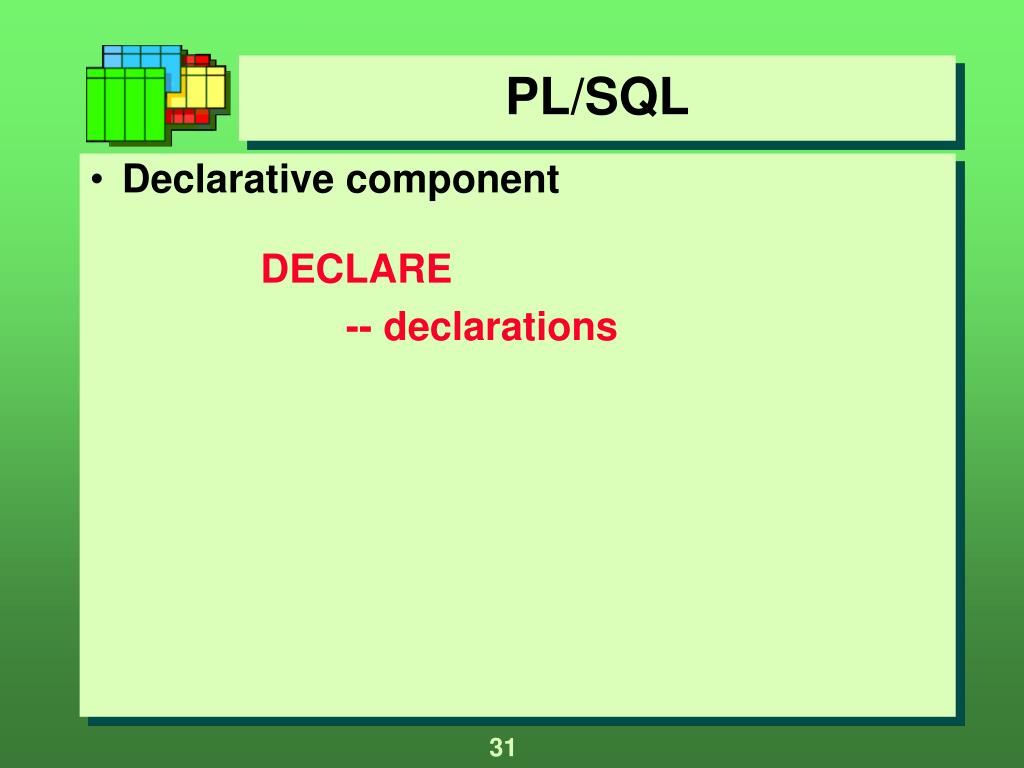 PL/SQL

• Declarative component

DECLARE

-- declarations

31